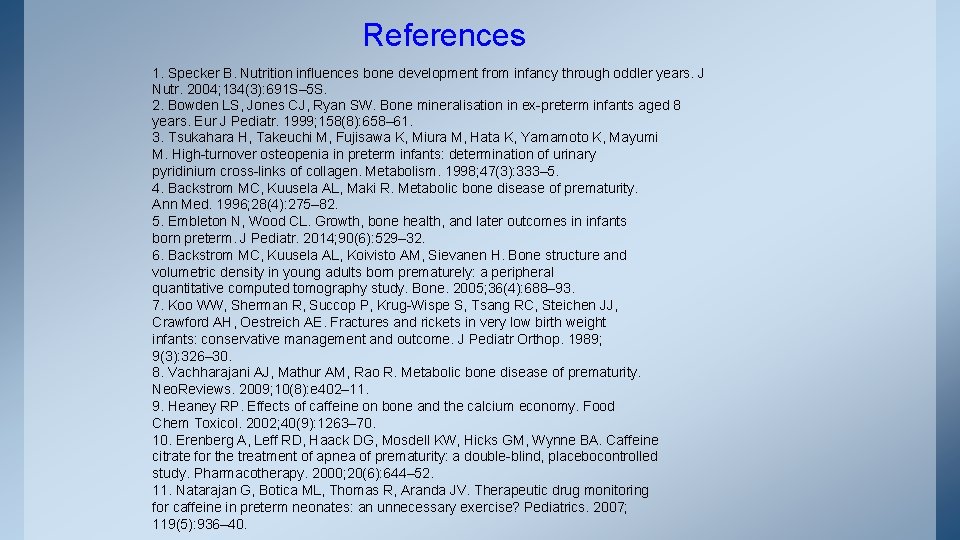 References

1. Specker B. Nutrition influences bone development from infancy through oddler years. J Nutr. 2004;134(3):691S–5S.
2. Bowden LS, Jones CJ, Ryan SW. Bone mineralisation in ex-preterm infants aged 8 years. Eur J Pediatr. 1999;158(8):658–61.
3. Tsukahara H, Takeuchi M, Fujisawa K, Miura M, Hata K, Yamamoto K, Mayumi M. High-turnover osteopenia in preterm infants: determination of urinary pyridinium cross-links of collagen. Metabolism. 1998;47(3):333–5.
4. Backstrom MC, Kuusela AL, Maki R. Metabolic bone disease of prematurity. Ann Med. 1996;28(4):275–82.
5. Embleton N, Wood CL. Growth, bone health, and later outcomes in infants born preterm. J Pediatr. 2014;90(6):529–32.
6. Backstrom MC, Kuusela AL, Koivisto AM, Sievanen H. Bone structure and volumetric density in young adults born prematurely: a peripheral quantitative computed tomography study. Bone. 2005;36(4):688–93.
7. Koo WW, Sherman R, Succop P, Krug-Wispe S, Tsang RC, Steichen JJ, Crawford AH, Oestreich AE. Fractures and rickets in very low birth weight infants: conservative management and outcome. J Pediatr Orthop. 1989; 9(3):326–30.
8. Vachharajani AJ, Mathur AM, Rao R. Metabolic bone disease of prematurity. NeoReviews. 2009;10(8):e402–11.
9. Heaney RP. Effects of caffeine on bone and the calcium economy. Food Chem Toxicol. 2002;40(9):1263–70.
10. Erenberg A, Leff RD, Haack DG, Mosdell KW, Hicks GM, Wynne BA. Caffeine citrate for the treatment of apnea of prematurity: a double-blind, placebocontrolled study. Pharmacotherapy. 2000;20(6):644–52.
11. Natarajan G, Botica ML, Thomas R, Aranda JV. Therapeutic drug monitoring for caffeine in preterm neonates: an unnecessary exercise? Pediatrics. 2007; 119(5):936–40.